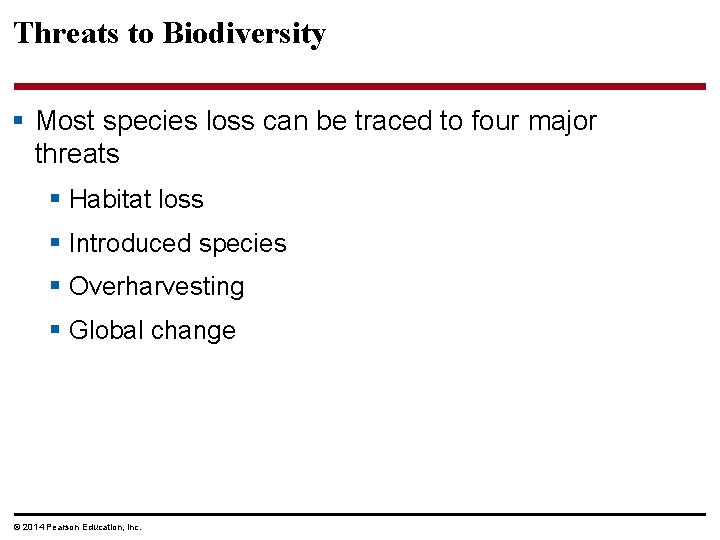 Threats to Biodiversity

▪ Most species loss can be traced to four major threats

▪ Habitat loss

▪ Introduced species

▪ Overharvesting

▪ Global change

© 2014 Pearson Education, Inc.